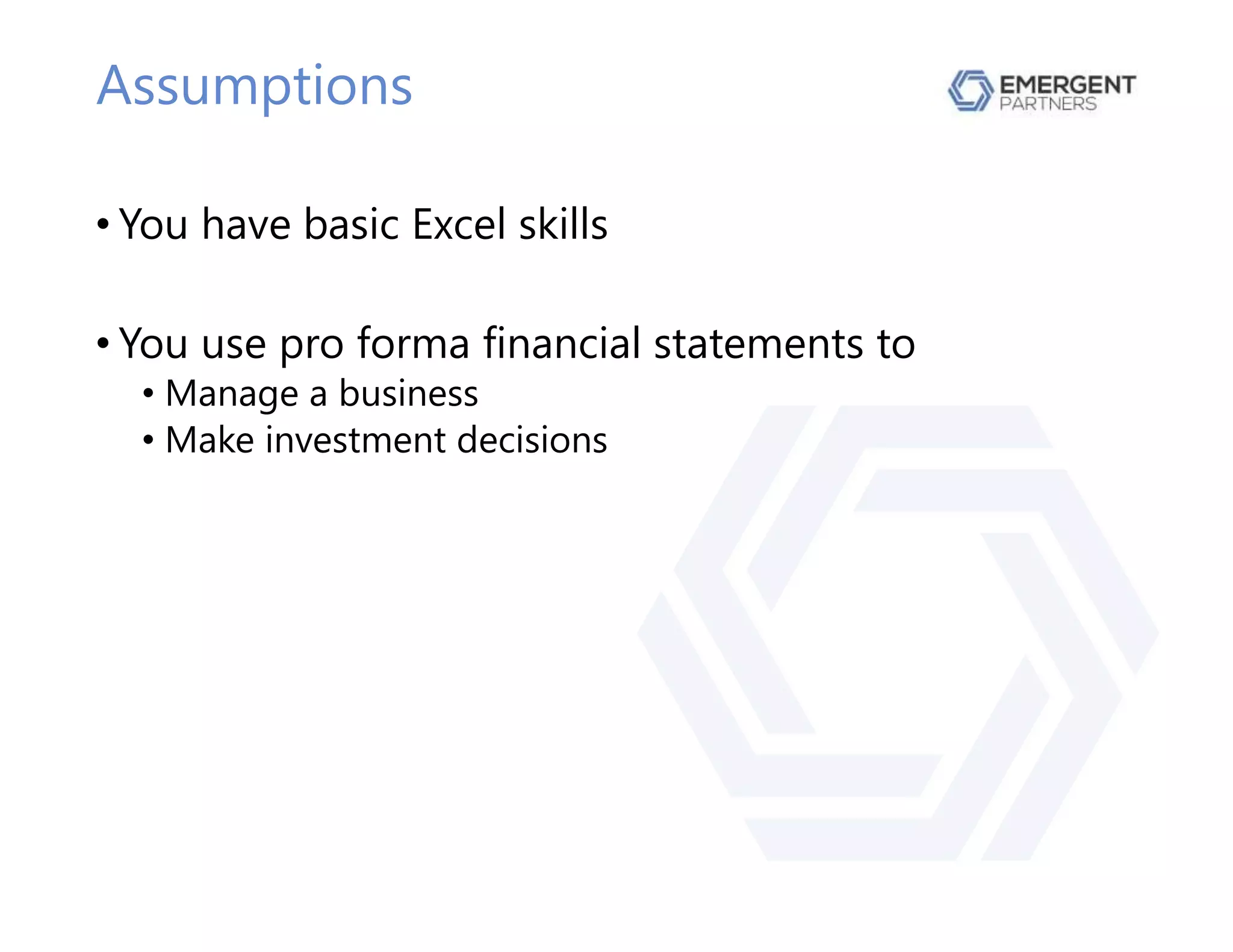 Assumptions

EMERGENT PARTNERS

• You have basic Excel skills

• You use pro forma financial statements to
  • Manage a business
  • Make investment decisions